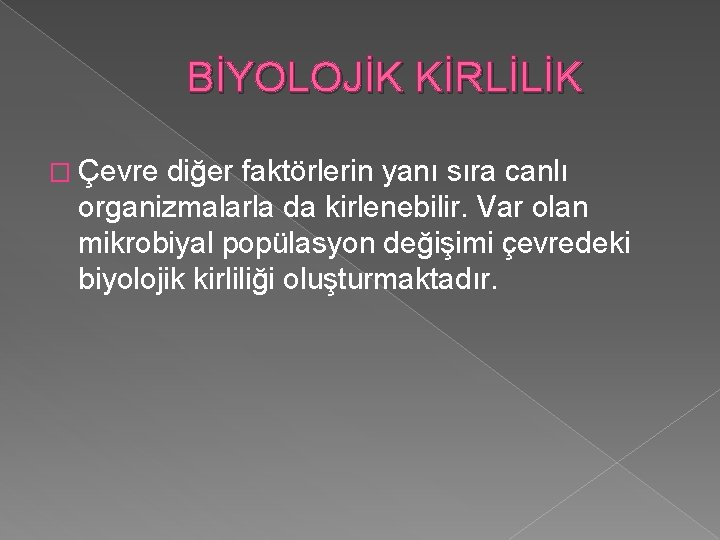 BİYOLOJİK KİRLİLİK

Çevre diğer faktörlerin yanı sıra canlı organizmalarla da kirlenebilir. Var olan mikrobiyal popülasyon değişimi çevredeki biyolojik kirliliği oluşturmaktadır.